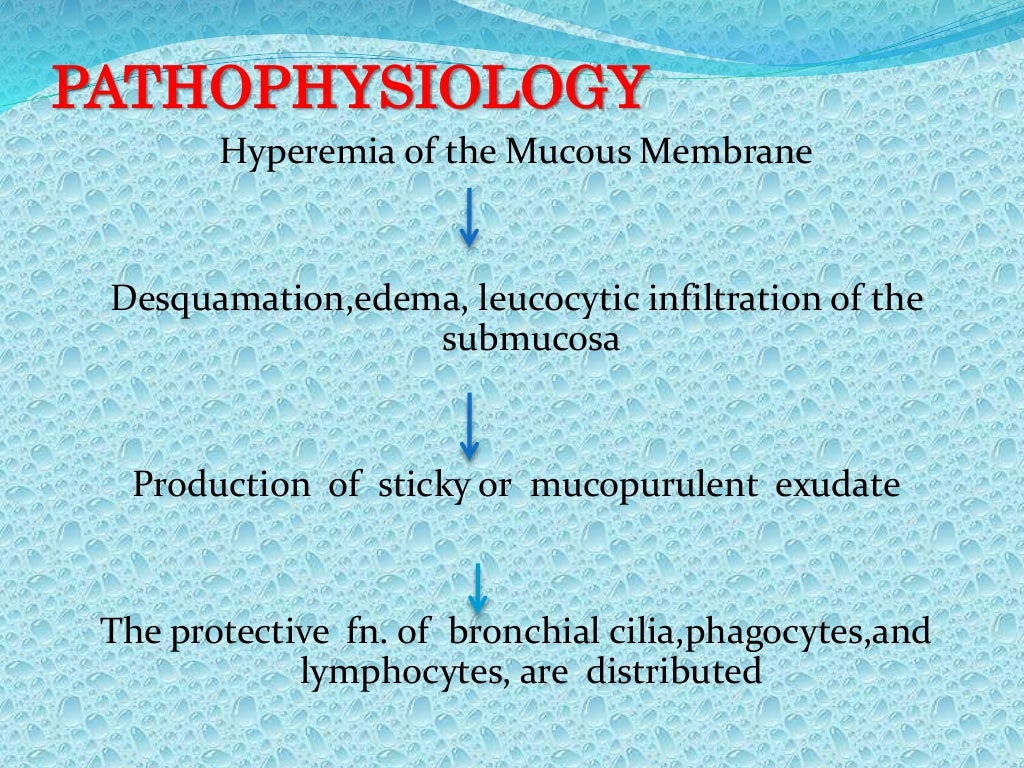 PATHOPHYSIOLOGY

Hyperemia of the Mucous Membrane

Desquamation,edema, leucocytic infiltration of the submucosa

Production of sticky or mucopurulent exudate

The protective fn. of bronchial cilia,phagocytes,and lymphocytes, are distributed